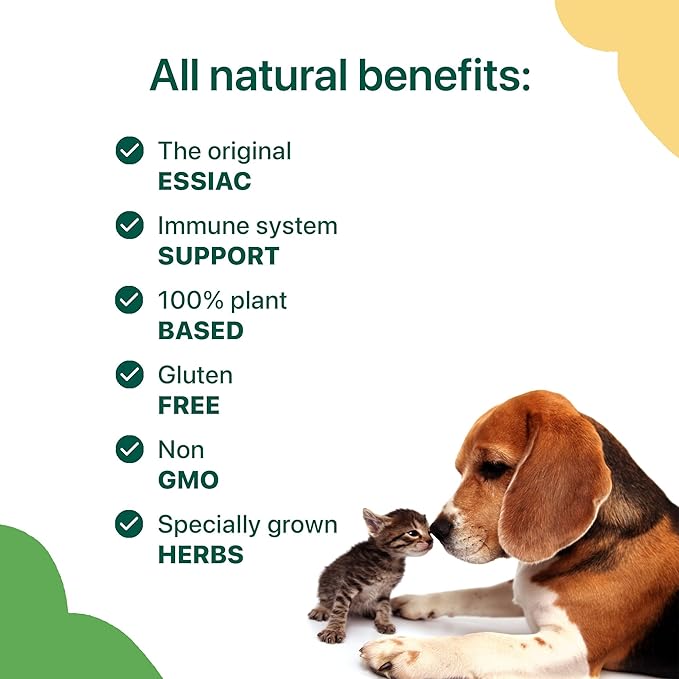 All natural benefits:

The original
ESSIAC

Immune system
SUPPORT

100% plant
BASED

Gluten
FREE

Non
GMO

Specially grown
HERBS